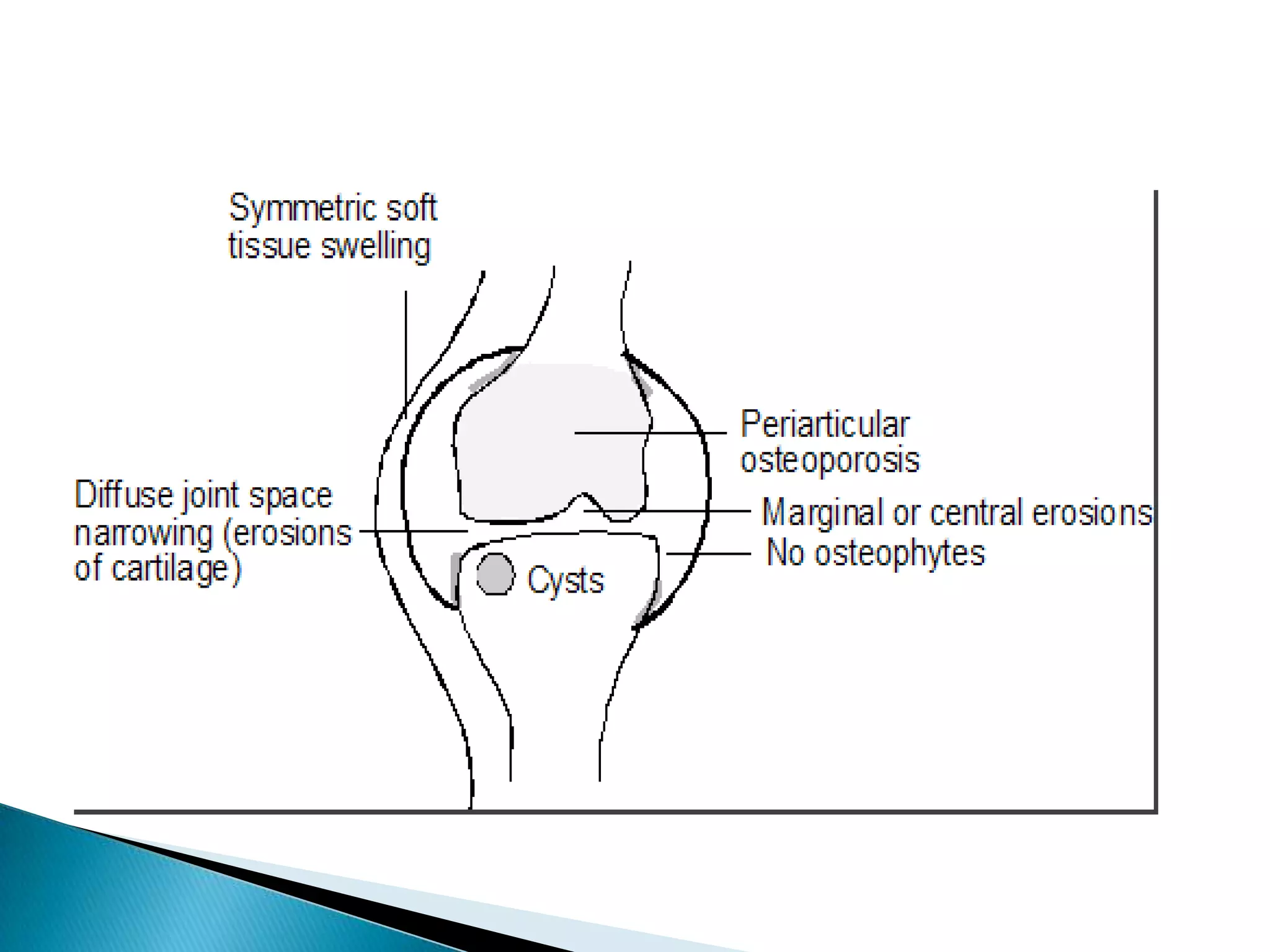 Symmetric soft tissue swelling

Periarticular osteoporosis

Diffuse joint space narrowing (erosions of cartilage)

Marginal or central erosions

No osteophytes

Cysts